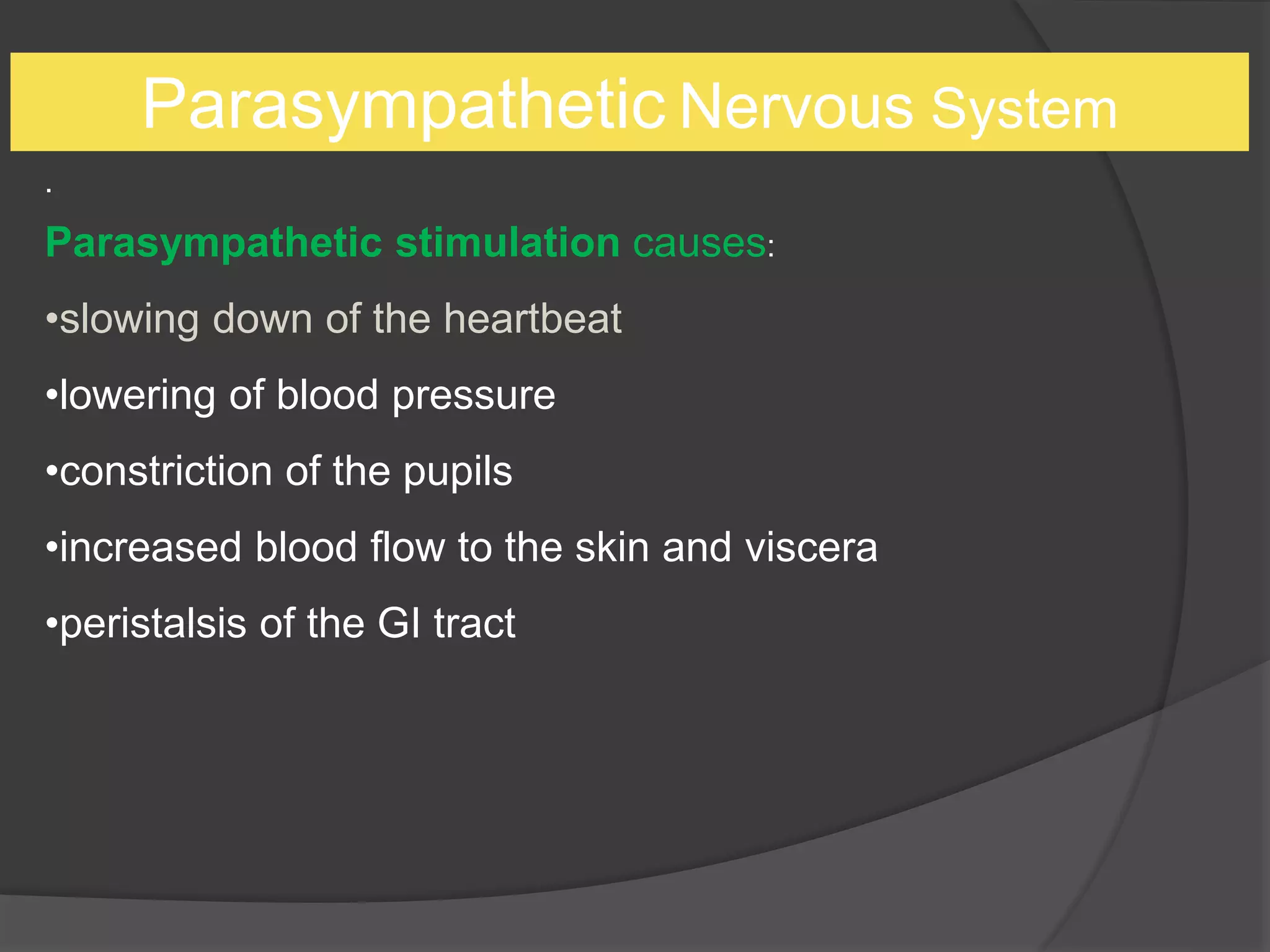 Parasympathetic Nervous System

.

Parasympathetic stimulation causes:

•slowing down of the heartbeat

•lowering of blood pressure

•constriction of the pupils

•increased blood flow to the skin and viscera

•peristalsis of the GI tract